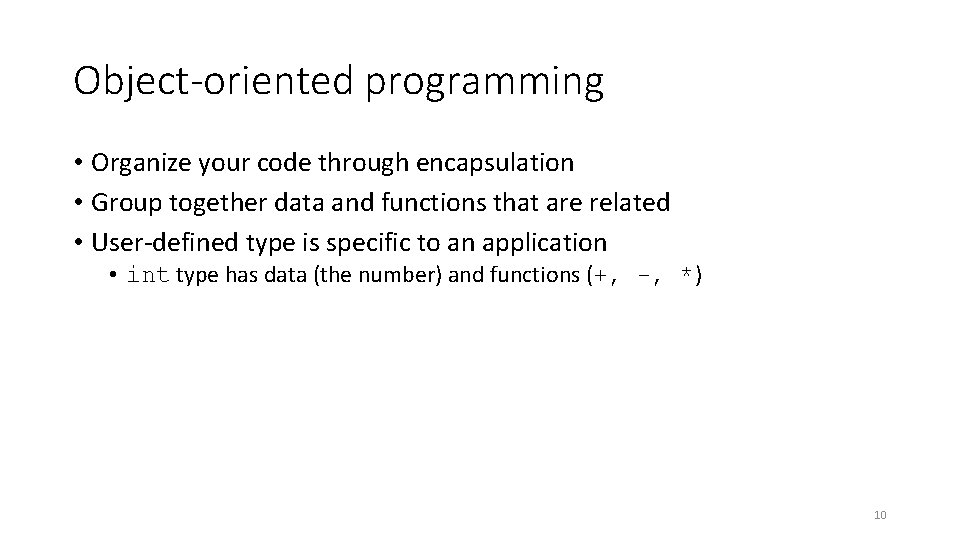 Object-oriented programming

• Organize your code through encapsulation
• Group together data and functions that are related
• User-defined type is specific to an application
  • int type has data (the number) and functions (+, -, *)

10